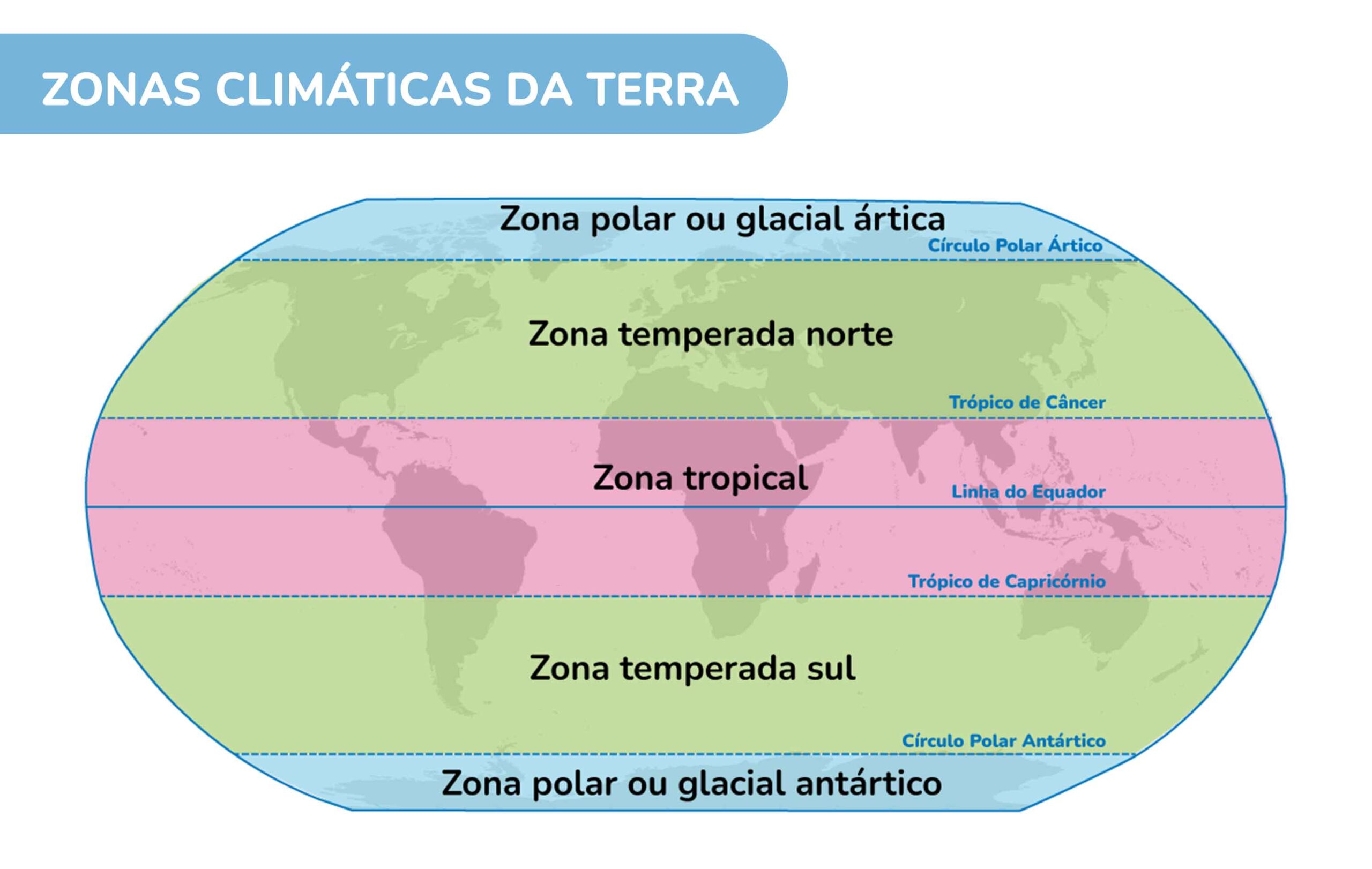 ZONAS CLIMÁTICAS DA TERRA

Zona polar ou glacial ártica

Círculo Polar Ártico

Zona temperada norte

Trópico de Câncer

Zona tropical

Linha do Equador

Trópico de Capricórnio

Zona temperada sul

Círculo Polar Antártico

Zona polar ou glacial antártico